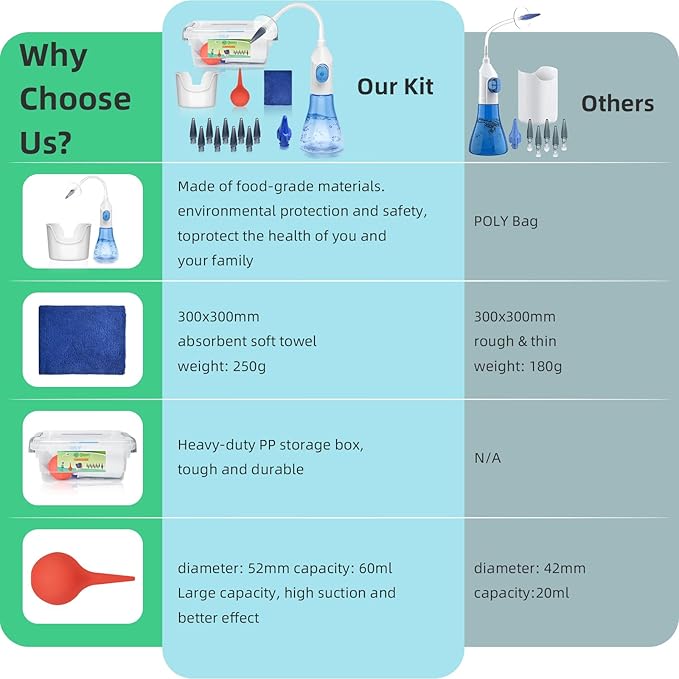 | Why Choose Us? | Our Kit | Others |
|---|---|---|
| | Made of food-grade materials. environmental protection and safety, toprotect the health of you and your family | POLY Bag |
| | 300x300mm absorbent soft towel weight: 250g | 300x300mm rough & thin weight: 180g |
| | Heavy-duty PP storage box, tough and durable | N/A |
| | diameter: 52mm capacity: 60ml Large capacity, high suction and better effect | diameter: 42mm capacity:20ml |